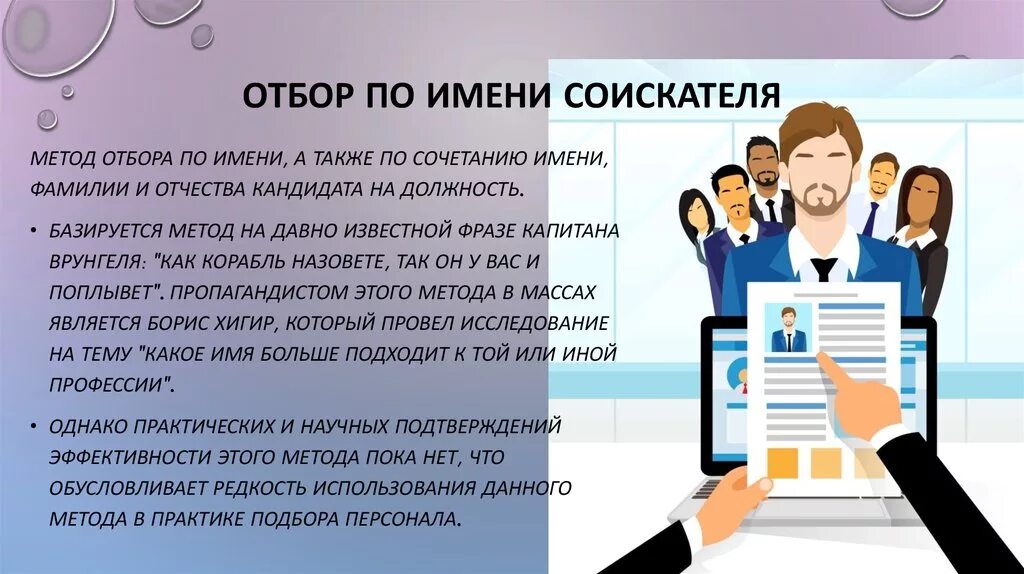 ОТБОР ПО ИМЕНИ СОИСКАТЕЛЯ

МЕТОД ОТБОРА ПО ИМЕНИ, А ТАКЖЕ ПО СОЧЕТАНИЮ ИМЕНИ, ФАМИЛИИ И ОТЧЕСТВА КАНДИДАТА НА ДОЛЖНОСТЬ.

• БАЗИРУЕТСЯ МЕТОД НА ДАВНО ИЗВЕСТНОЙ ФРАЗЕ КАПИТАНА ВРУНГЕЛЯ: "КАК КОРАБЛЬ НАЗОВЕТЕ, ТАК ОН У ВАС И ПОПЛЫВЕТ". ПРОПАГАНДИСТОМ ЭТОГО МЕТОДА В МАССАХ ЯВЛЯЕТСЯ БОРИС ХИГИР, КОТОРЫЙ ПРОВЕЛ ИССЛЕДОВАНИЕ НА ТЕМУ "КАКОЕ ИМЯ БОЛЬШЕ ПОДХОДИТ К ТОЙ ИЛИ ИНОЙ ПРОФЕССИИ".

• ОДНАКО ПРАКТИЧЕСКИХ И НАУЧНЫХ ПОДТВЕРЖДЕНИЙ ЭФФЕКТИВНОСТИ ЭТОГО МЕТОДА ПОКА НЕТ, ЧТО ОБУСЛОВЛИВАЕТ РЕДКОСТЬ ИСПОЛЬЗОВАНИЯ ДАННОГО МЕТОДА В ПРАКТИКЕ ПОДБОРА ПЕРСОНАЛА.